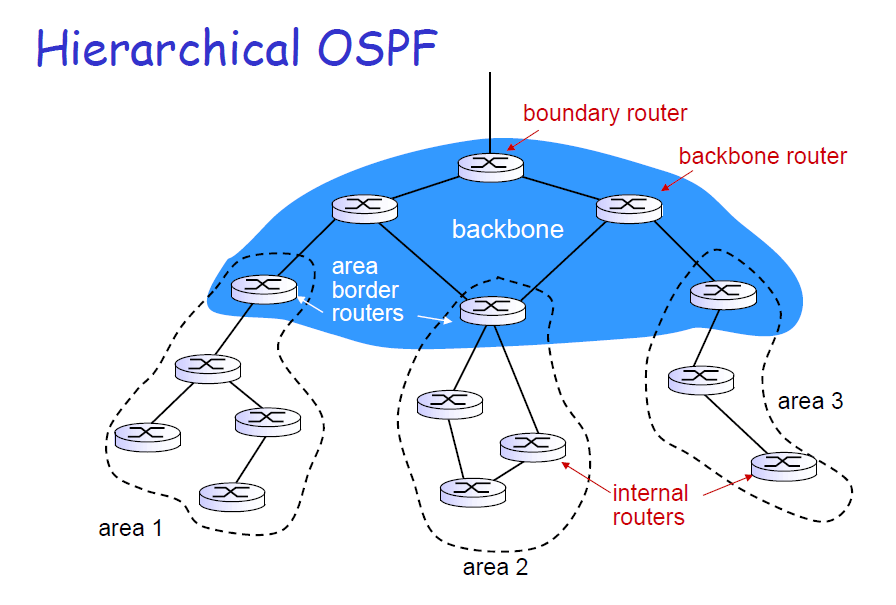 Hierarchical OSPF

boundary router

backbone router

backbone

area border routers

area 3

internal routers

area 1

area 2